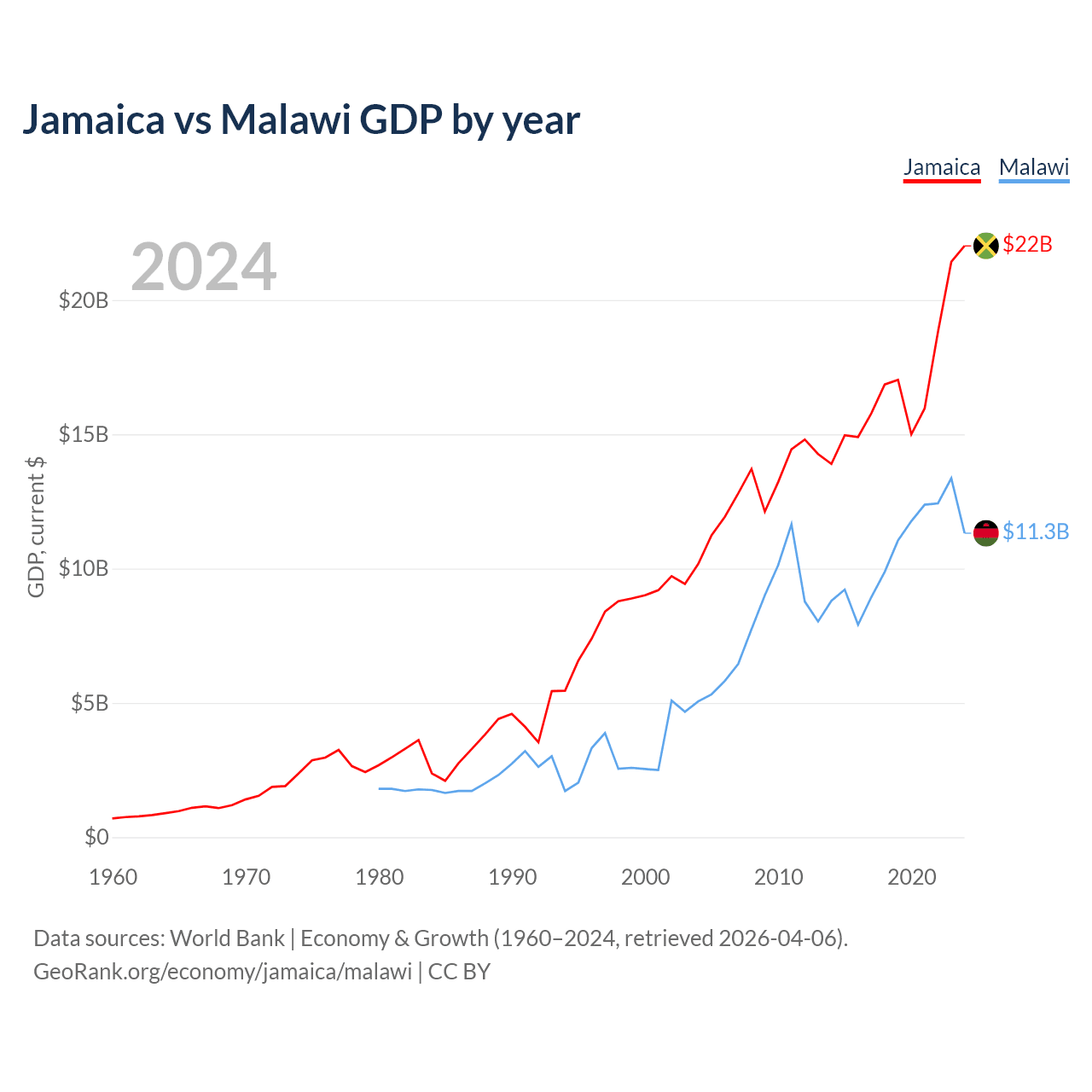 Jamaica vs Malawi GDP by year

Jamaica Malawi

2024

$22B

$11.3B

GDP, current $

$20B
$15B
$10B
$5B
$0

1960 1970 1980 1990 2000 2010 2020

Data sources: World Bank | Economy & Growth (1960–2024, retrieved 2026-04-06).
GeoRank.org/economy/jamaica/malawi | CC BY